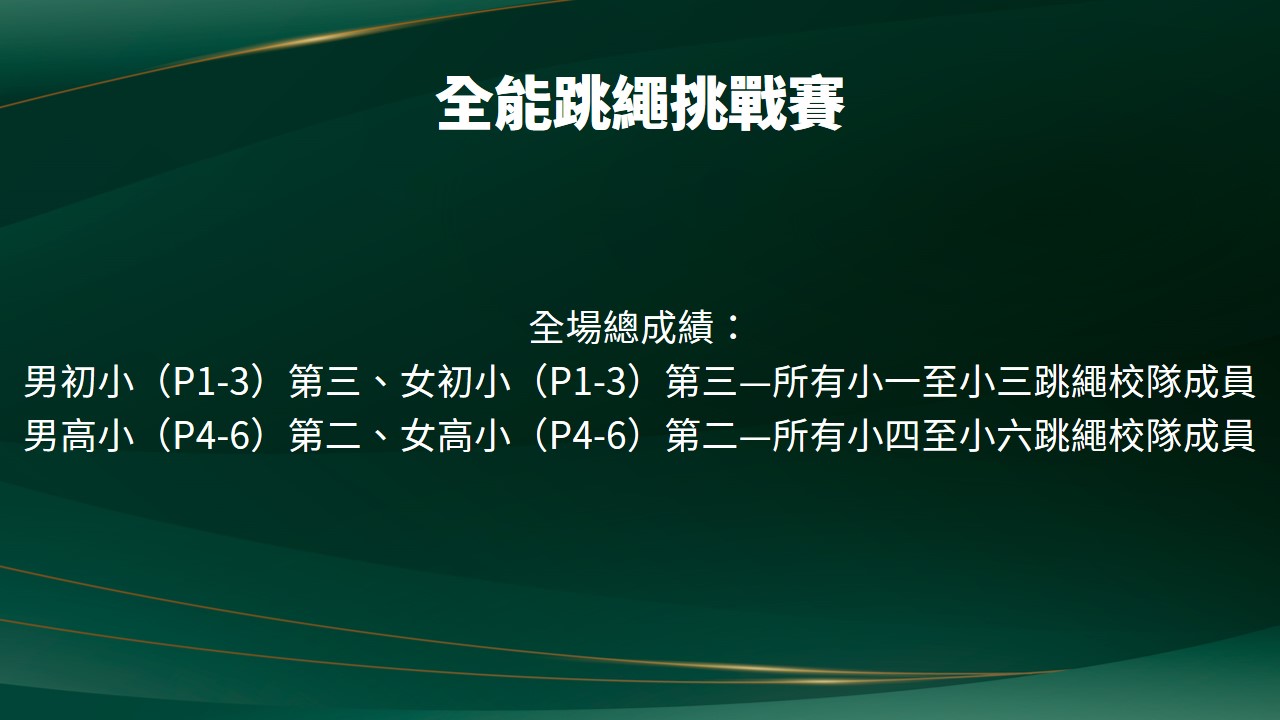 全能跳繩挑戰賽

全場總成績：
男初小（P1-3）第三、女初小（P1-3）第三—所有小一至小三跳繩校隊成員
男高小（P4-6）第二、女高小（P4-6）第二—所有小四至小六跳繩校隊成員